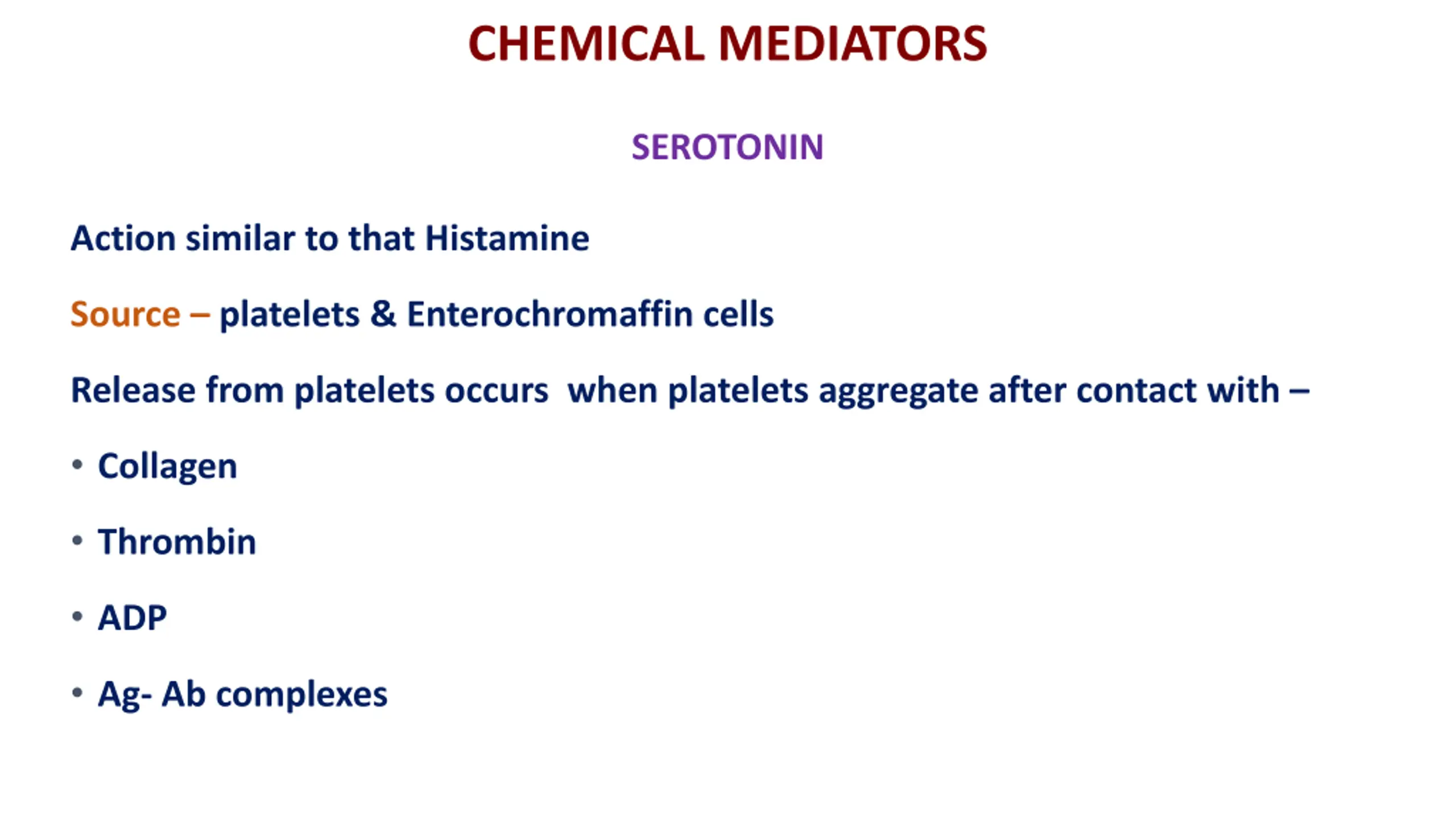 CHEMICAL MEDIATORS

SEROTONIN

Action similar to that Histamine

Source – platelets & Enterochromaffin cells

Release from platelets occurs  when platelets aggregate after contact with –

• Collagen

• Thrombin

• ADP

• Ag- Ab complexes